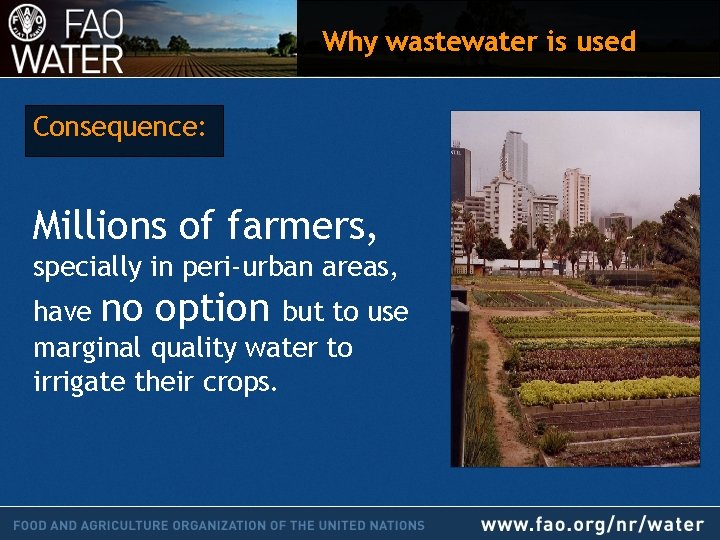 FAO WATER

Why wastewater is used

Consequence:

Millions of farmers, specially in peri-urban areas, have no option but to use marginal quality water to irrigate their crops.

FOOD AND AGRICULTURE ORGANIZATION OF THE UNITED NATIONS

www.fao.org/nr/water